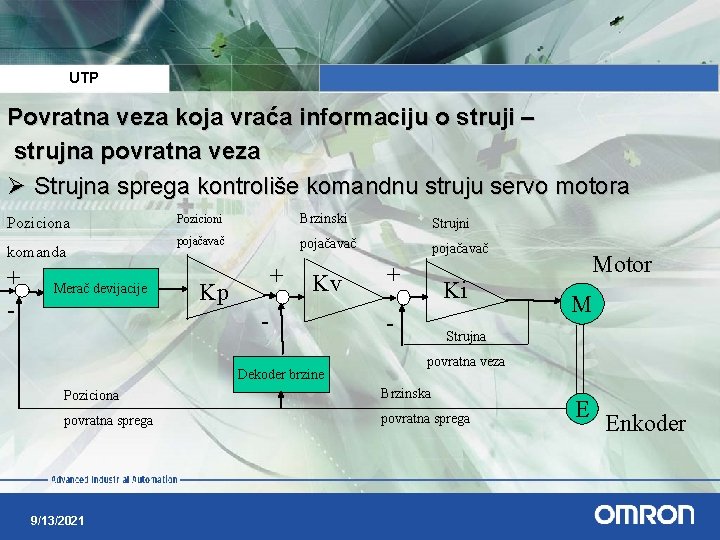 UTP

Povratna veza koja vraća informaciju o struji – strujna povratna veza

➢ Strujna sprega kontroliše komandnu struju servo motora

Poziciona komanda

Pozicioni pojačavač

Brzinski pojačavač

Strujni pojačavač

Motor

+

-

Merač devijacije

Kp

+

-

Kv

+

-

Ki

M

Strujna povratna veza

Dekoder brzine

Poziciona povratna sprega

Brzinska povratna sprega

E

Enkoder

Advanced Industrial Automation

9/13/2021

OMRON